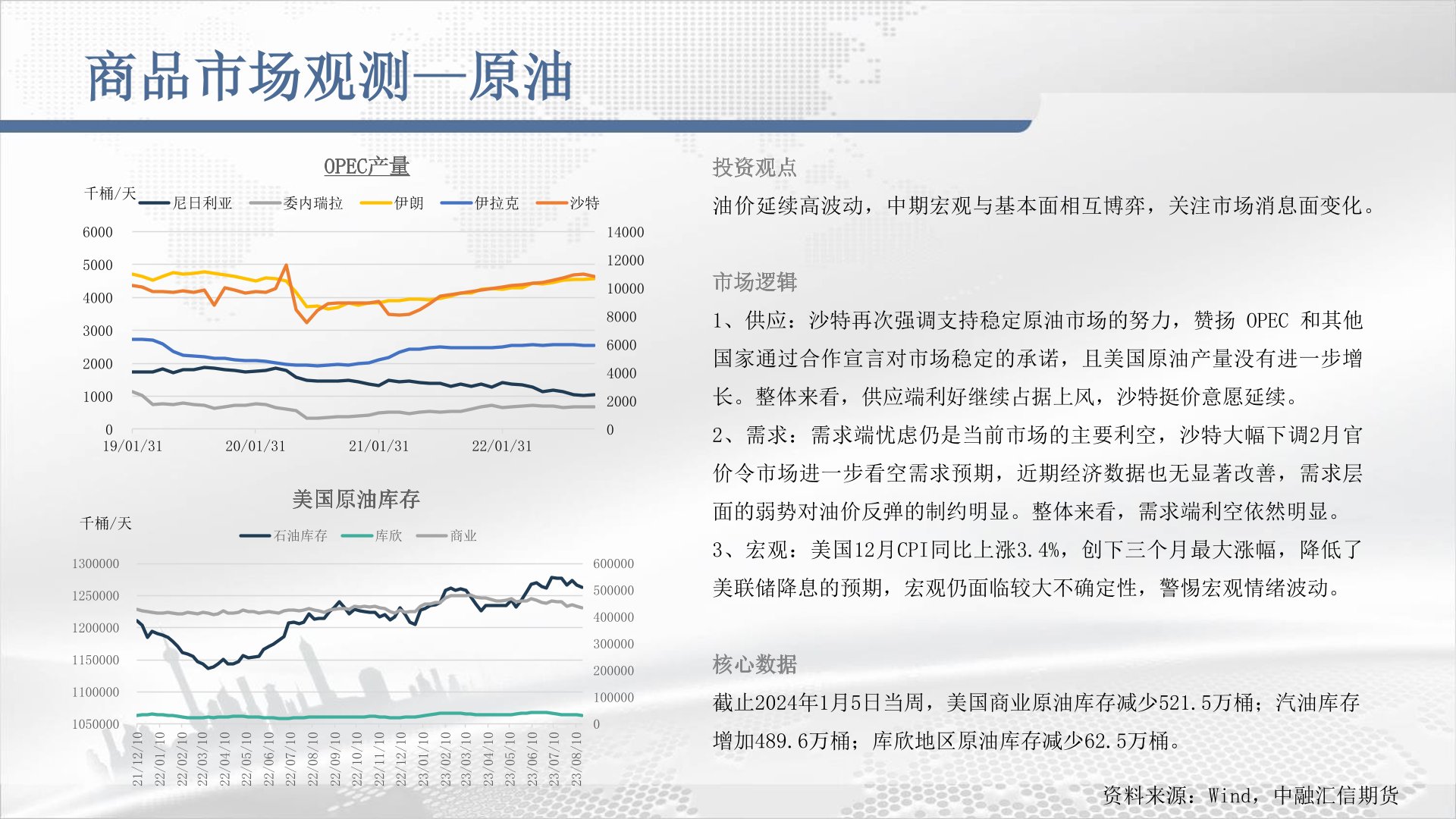 商品市场观测—原油

OPEC产量

千桶/天

尼日利亚 委内瑞拉 伊朗 伊拉克 沙特

6000
5000
4000
3000
2000
1000
0

14000
12000
10000
8000
6000
4000
2000
0

19/01/31 20/01/31 21/01/31 22/01/31

美国原油库存

千桶/天

石油库存 库欣 商业

1300000
1250000
1200000
1150000
1100000
1050000

600000
500000
400000
300000
200000
100000
0

21/12/10 22/01/10 22/02/10 22/03/10 22/04/10 22/05/10 22/06/10 22/07/10 22/08/10 22/09/10 22/10/10 22/11/10 22/12/10 23/01/10 23/02/10 23/03/10 23/04/10 23/05/10 23/06/10 23/07/10 23/08/10

投资观点

油价延续高波动，中期宏观与基本面相互博弈，关注市场消息面变化。

市场逻辑

1、供应：沙特再次强调支持稳定原油市场的努力，赞扬 OPEC 和其他国家通过合作宣言对市场稳定的承诺，且美国原油产量没有进一步增长。整体来看，供应端利好继续占据上风，沙特挺价意愿延续。

2、需求：需求端忧虑仍是当前市场的主要利空，沙特大幅下调2月官价令市场进一步看空需求预期，近期经济数据也无显著改善，需求层面的弱势对油价反弹的制约明显。整体来看，需求端利空依然明显。

3、宏观：美国12月CPI同比上涨3.4%，创下三个月最大涨幅，降低了美联储降息的预期，宏观仍面临较大不确定性，警惕宏观情绪波动。

核心数据

截止2024年1月5日当周，美国商业原油库存减少521.5万桶；汽油库存增加489.6万桶；库欣地区原油库存减少62.5万桶。

资料来源：Wind，中融汇信期货